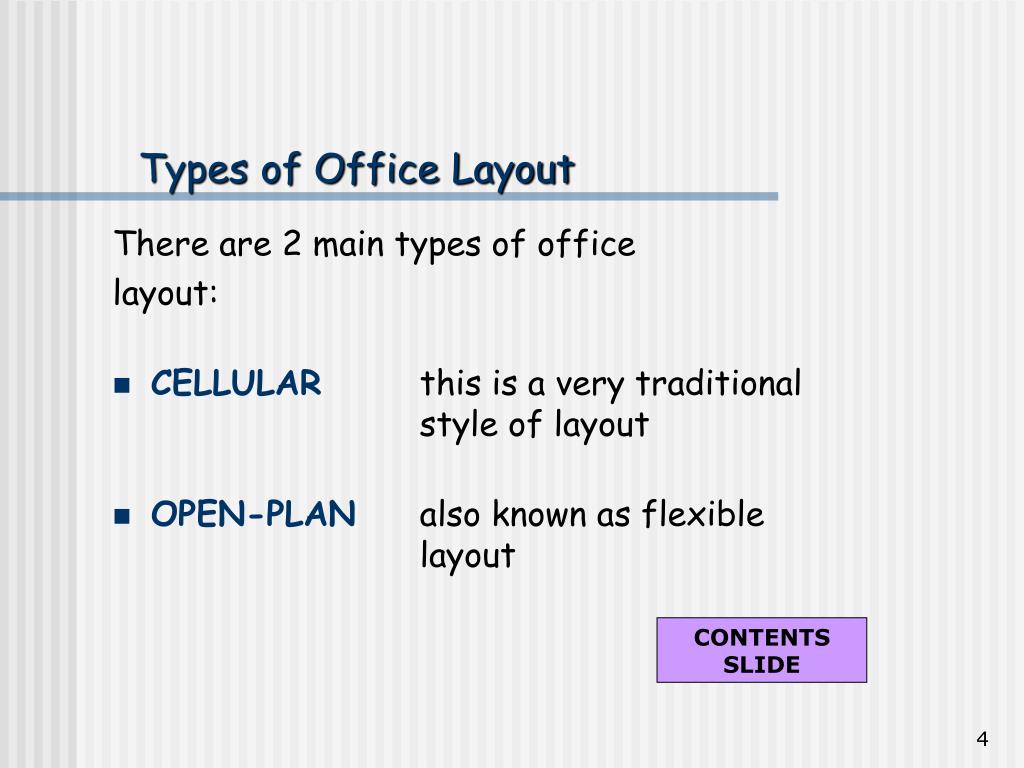 Types of Office Layout

There are 2 main types of office layout:

- CELLULAR this is a very traditional style of layout
- OPEN-PLAN also known as flexible layout

CONTENTS SLIDE

4